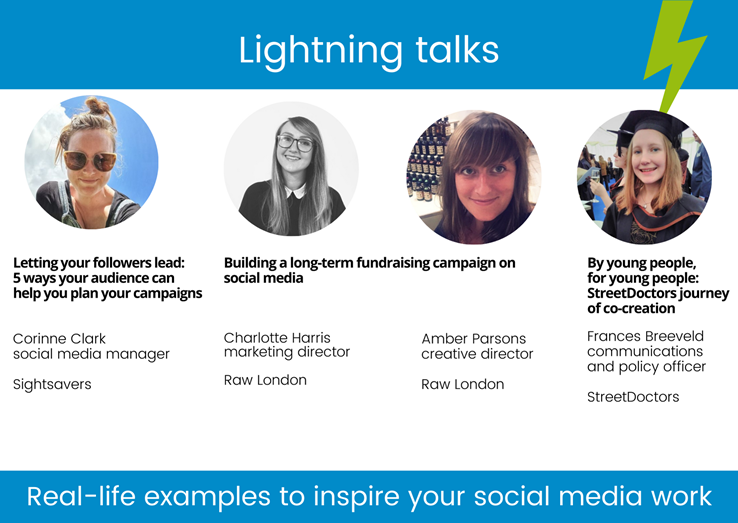 Lightning talks

Letting your followers lead: 5 ways your audience can help you plan your campaigns

Corinne Clark
social media manager

Sightsavers

Building a long-term fundraising campaign on social media

Charlotte Harris
marketing director

Raw London

Amber Parsons
creative director

Raw London

By young people, for young people: StreetDoctors journey of co-creation

Frances Breeveld
communications and policy officer

StreetDoctors

Real-life examples to inspire your social media work